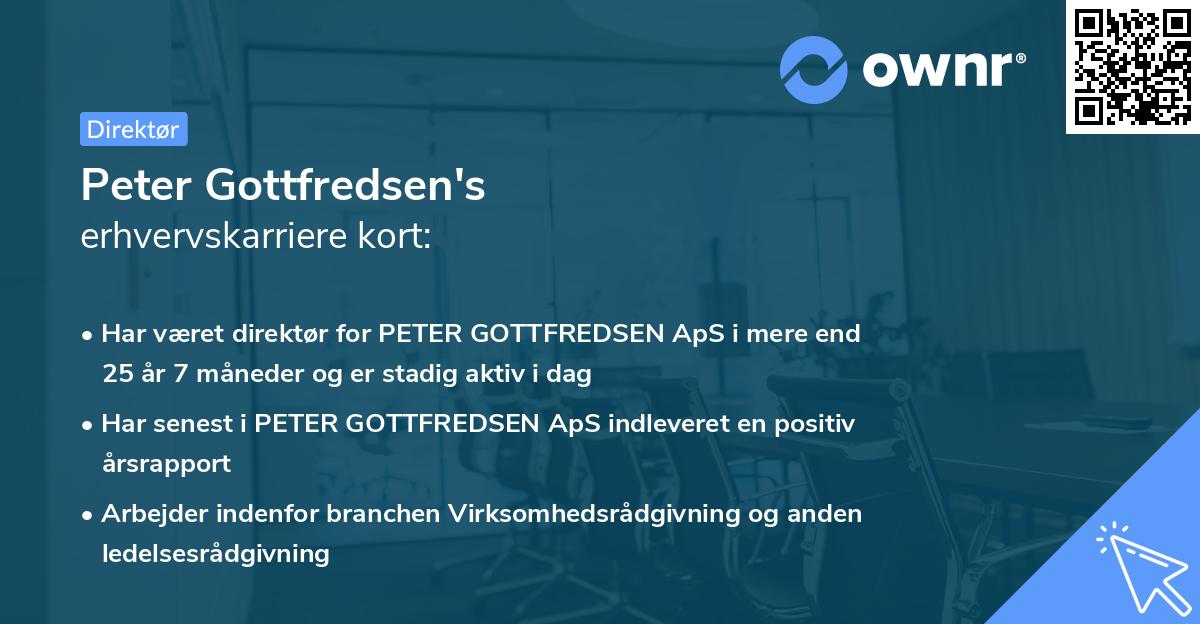 ownr®

Direktør

Peter Gottfredsen's
erhvervskarriere kort:

• Har været direktør for PETER GOTTFREDSEN ApS i mere end 25 år 7 måneder og er stadig aktiv i dag
• Har senest i PETER GOTTFREDSEN ApS indleveret en positiv årsrapport
• Arbejder indenfor branchen Virksomhedsrådgivning og anden ledelsesrådgivning